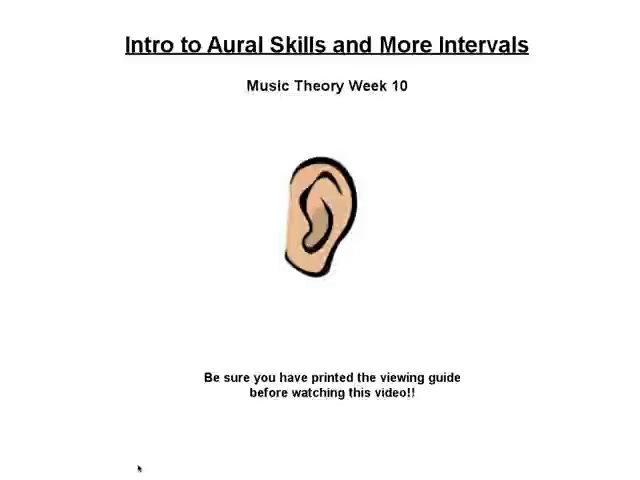 Intro to Aural Skills and More Intervals

Music Theory Week 10

Be sure you have printed the viewing guide before watching this video!!